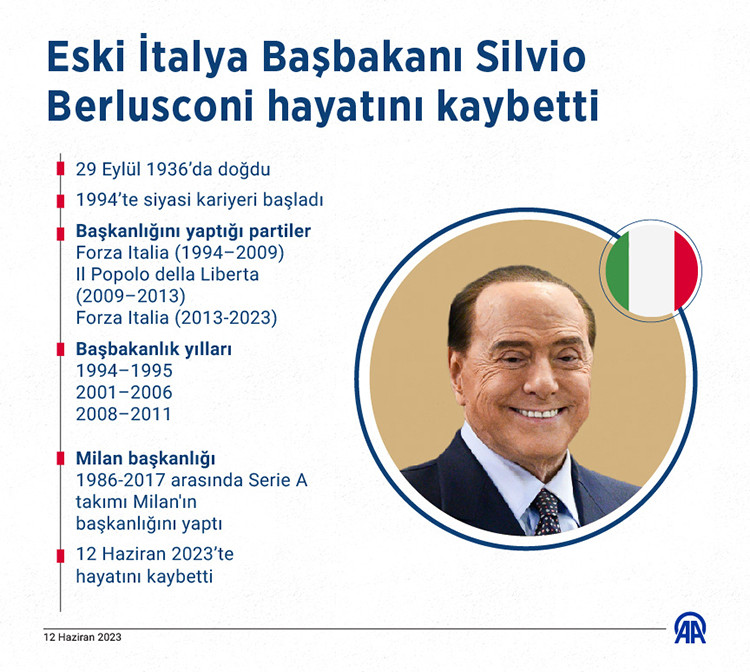 Eski İtalya Başbakanı Silvio Berlusconi hayatını kaybetti

29 Eylül 1936'da doğdu

1994'te siyasi kariyeri başladı

Başkanlığını yaptığı partiler
Forza Italia (1994–2009)
Il Popolo della Liberta (2009–2013)
Forza Italia (2013-2023)

Başbakanlık yılları
1994–1995
2001–2006
2008–2011

Milan başkanlığı
1986-2017 arasında Serie A takımı Milan'ın başkanlığını yaptı

12 Haziran 2023'te hayatını kaybetti

12 Haziran 2023

AA